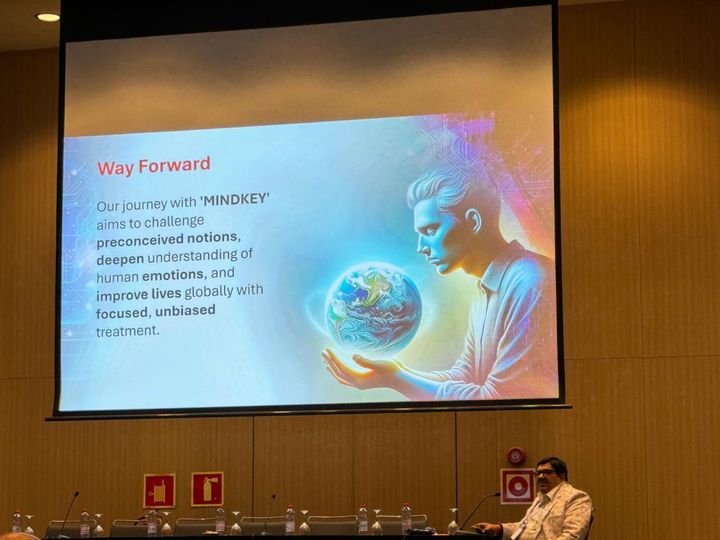 Way Forward

Our journey with 'MINDKEY' aims to challenge preconceived notions, deepen understanding of human emotions, and improve lives globally with focused, unbiased treatment.